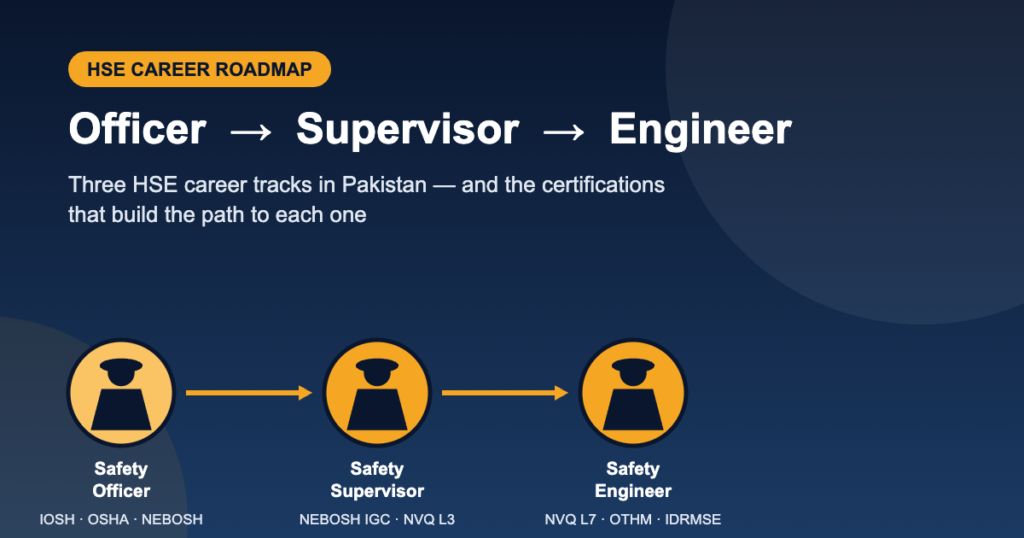 HSE CAREER ROADMAP

Officer → Supervisor → Engineer

Three HSE career tracks in Pakistan — and the certifications that build the path to each one

Safety Officer
IOSH · OSHA · NEBOSH

Safety Supervisor
NEBOSH IGC · NVQ L3

Safety Engineer
NVQ L7 · OTHM · IDRMSE